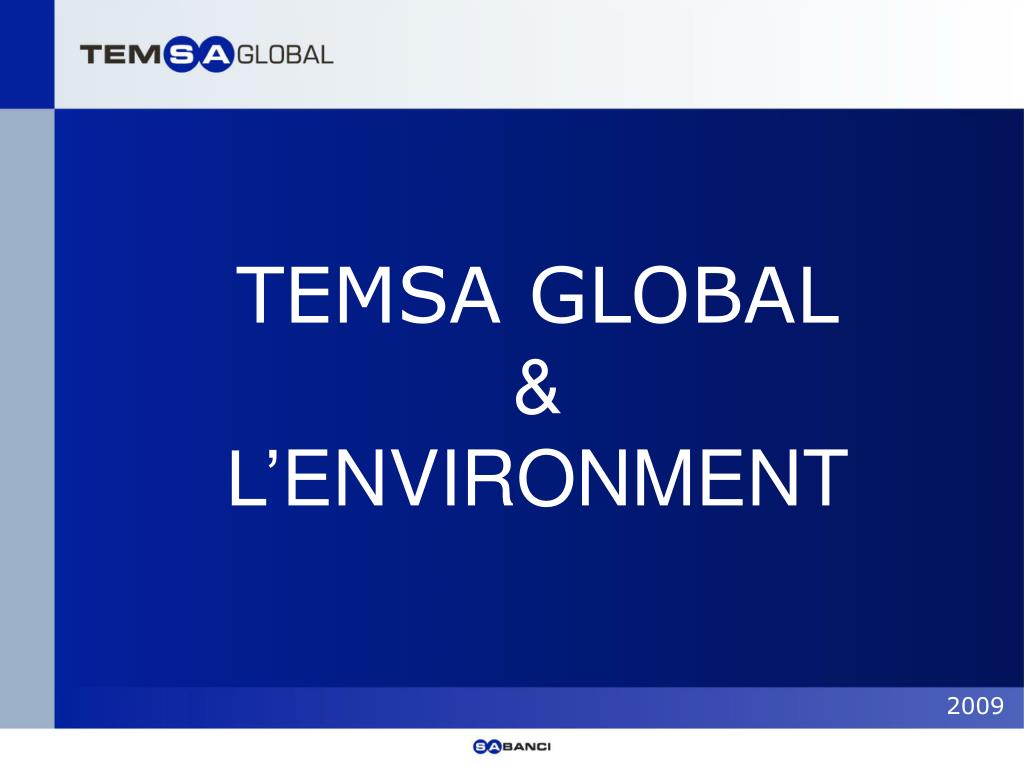 TEMSA GLOBAL

TEMSA GLOBAL
&
L’ENVIRONMENT

2009

SABANCI